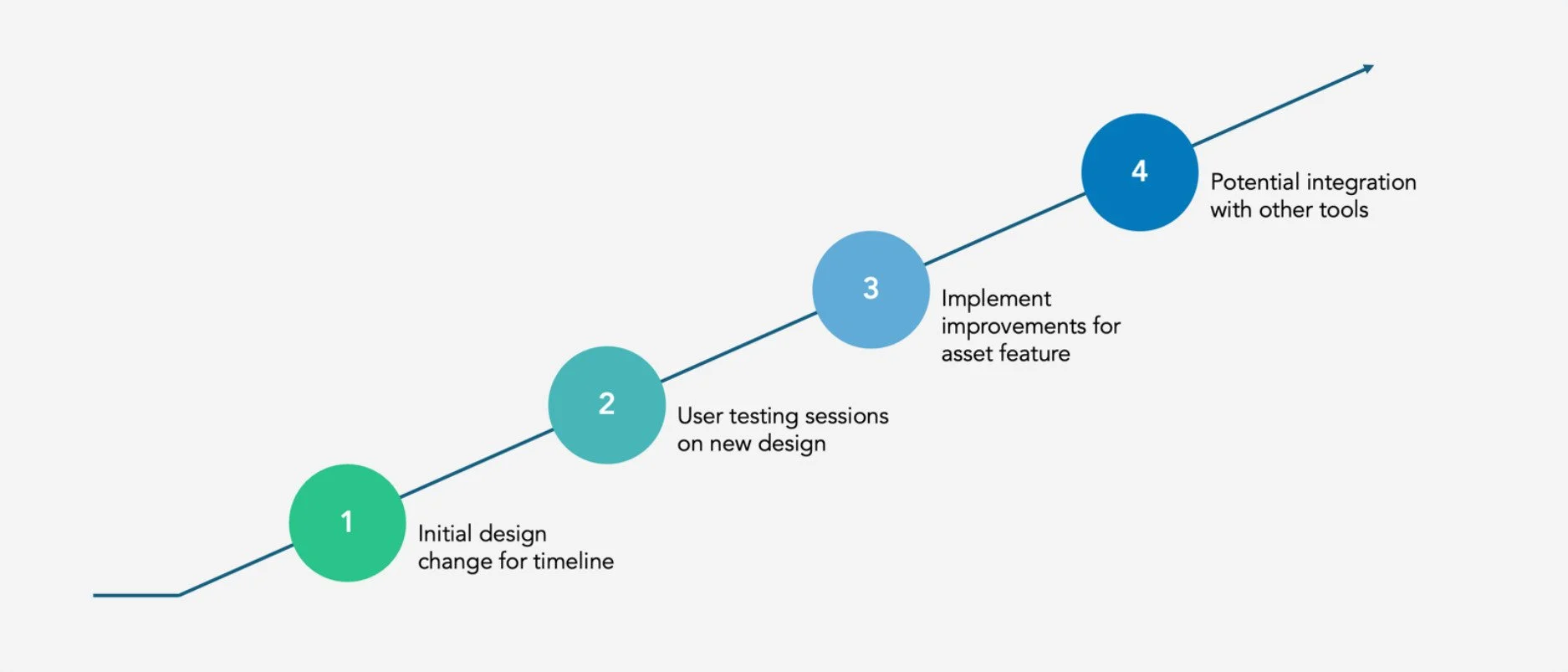 1
Initial design change for timeline

2
User testing sessions on new design

3
Implement improvements for asset feature

4
Potential integration with other tools